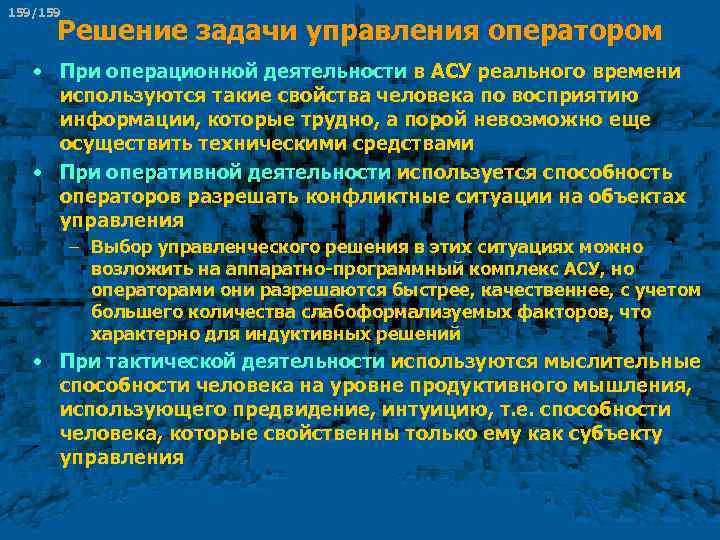 159/159

Решение задачи управления оператором

• При операционной деятельности в АСУ реального времени используются такие свойства человека по восприятию информации, которые трудно, а порой невозможно еще осуществить техническими средствами

• При оперативной деятельности используется способность операторов разрешать конфликтные ситуации на объектах управления

– Выбор управленческого решения в этих ситуациях можно возложить на аппаратно-программный комплекс АСУ, но операторами они разрешаются быстрее, качественнее, с учетом большего количества слабоформализуемых факторов, что характерно для индуктивных решений

• При тактической деятельности используются мыслительные способности человека на уровне продуктивного мышления, использующего предвидение, интуицию, т.е. способности человека, которые свойственны только ему как субъекту управления